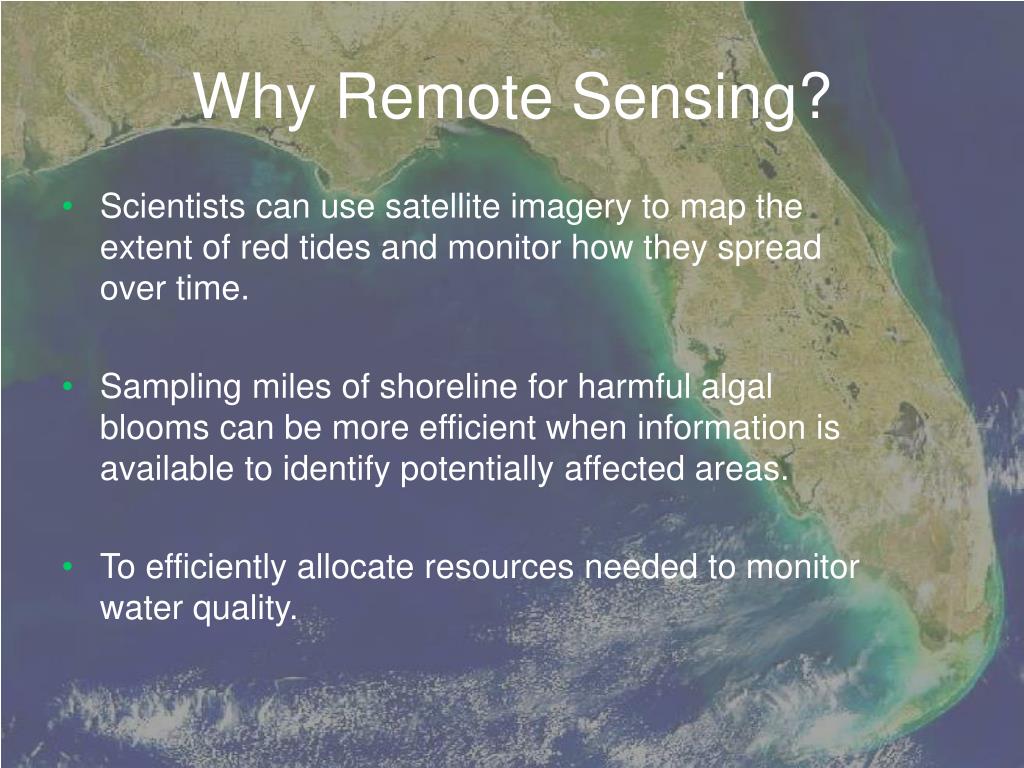 Why Remote Sensing?

• Scientists can use satellite imagery to map the extent of red tides and monitor how they spread over time.

• Sampling miles of shoreline for harmful algal blooms can be more efficient when information is available to identify potentially affected areas.

• To efficiently allocate resources needed to monitor water quality.